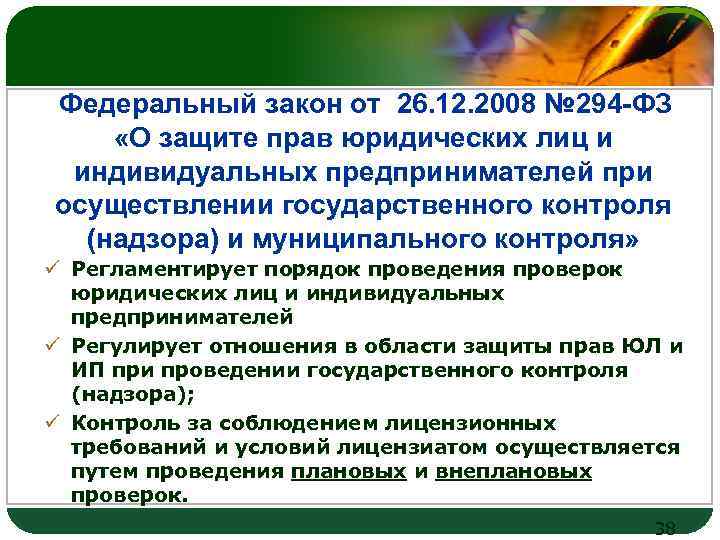 Федеральный закон от 26.12.2008 №294-ФЗ «О защите прав юридических лиц и индивидуальных предпринимателей при осуществлении государственного контроля (надзора) и муниципального контроля»

✓ Регламентирует порядок проведения проверок юридических лиц и индивидуальных предпринимателей

✓ Регулирует отношения в области защиты прав ЮЛ и ИП при проведении государственного контроля (надзора);

✓ Контроль за соблюдением лицензионных требований и условий лицензиатом осуществляется путем проведения плановых и внеплановых проверок.

38